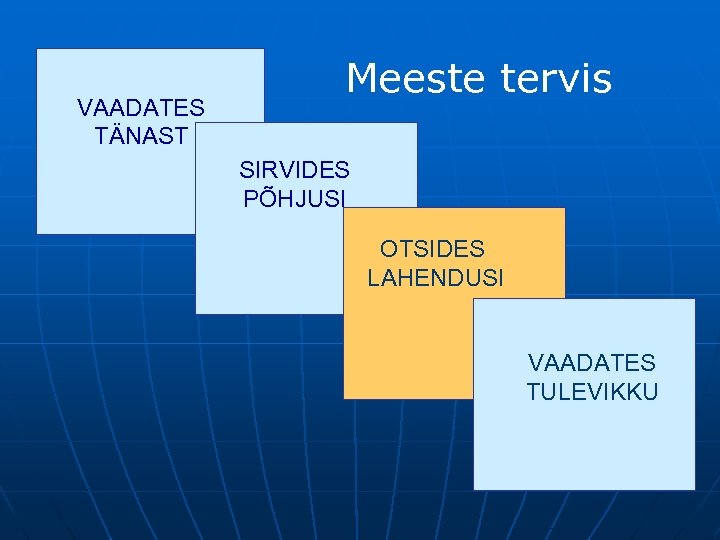 Meeste tervis

VAADATES TÄNAST

SIRVIDES PÕHJUSI

OTSIDES LAHENDUSI

VAADATES TULEVIKKU